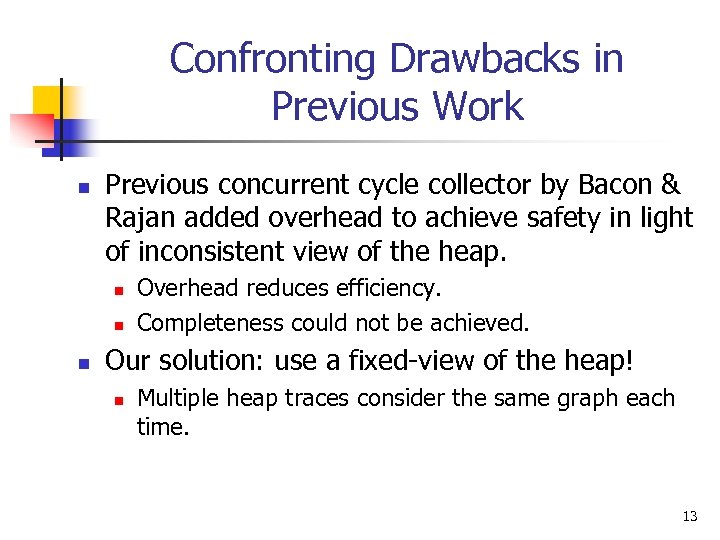 Confronting Drawbacks in Previous Work

Previous concurrent cycle collector by Bacon & Rajan added overhead to achieve safety in light of inconsistent view of the heap.

Overhead reduces efficiency.

Completeness could not be achieved.

Our solution: use a fixed-view of the heap!

Multiple heap traces consider the same graph each time.

13